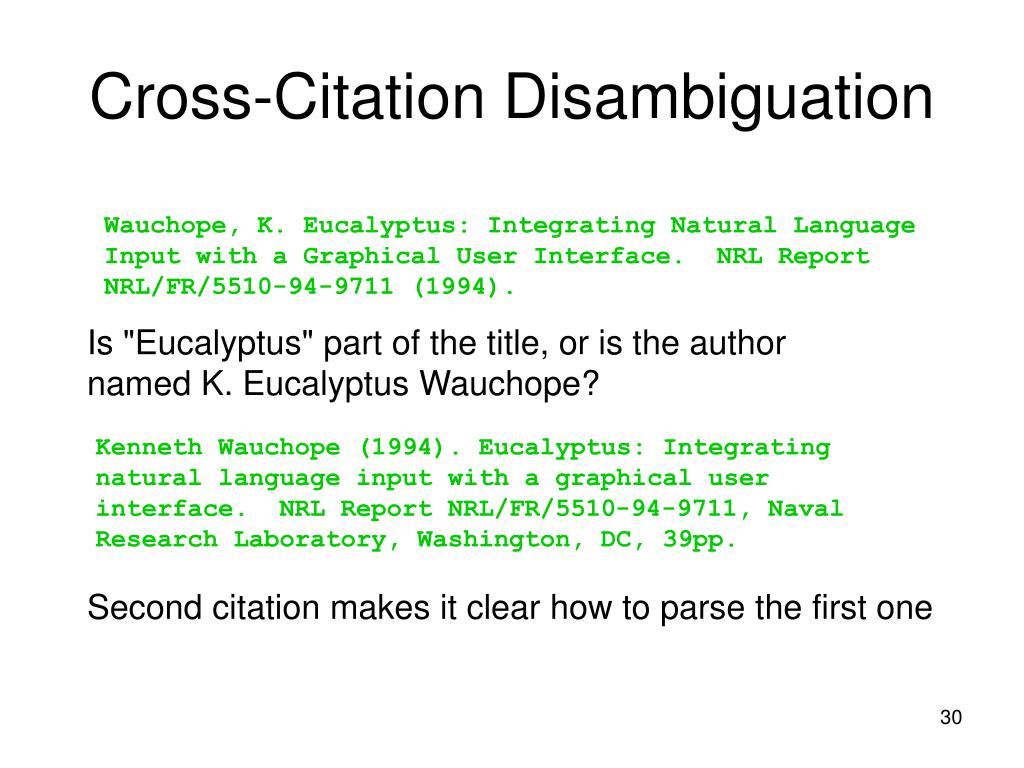 Cross-Citation Disambiguation

Wauchope, K. Eucalyptus: Integrating Natural Language Input with a Graphical User Interface.  NRL Report NRL/FR/5510-94-9711 (1994).

Is "Eucalyptus" part of the title, or is the author named K. Eucalyptus Wauchope?

Kenneth Wauchope (1994). Eucalyptus: Integrating natural language input with a graphical user interface.  NRL Report NRL/FR/5510-94-9711, Naval Research Laboratory, Washington, DC, 39pp.

Second citation makes it clear how to parse the first one

30